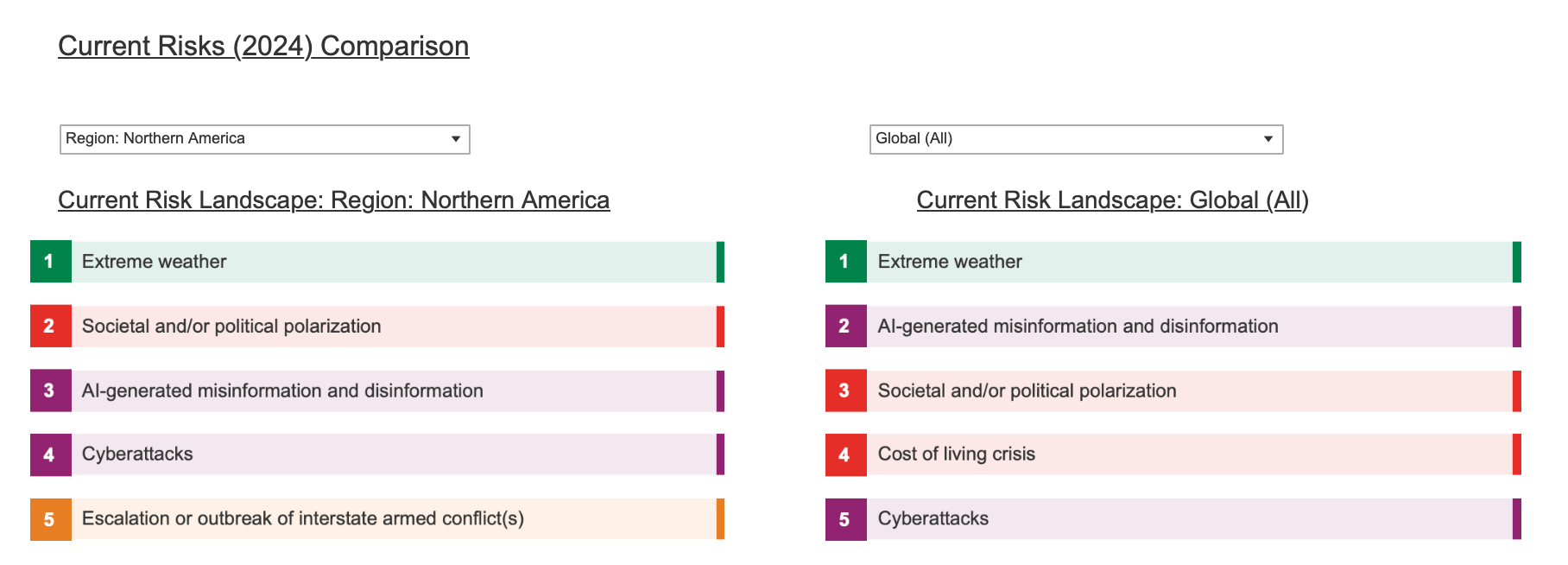 Current Risks (2024) Comparison

Region: Northern America

Current Risk Landscape: Region: Northern America

1 Extreme weather

2 Societal and/or political polarization

3 AI-generated misinformation and disinformation

4 Cyberattacks

5 Escalation or outbreak of interstate armed conflict(s)

Global (All)

Current Risk Landscape: Global (All)

1 Extreme weather

2 AI-generated misinformation and disinformation

3 Societal and/or political polarization

4 Cost of living crisis

5 Cyberattacks